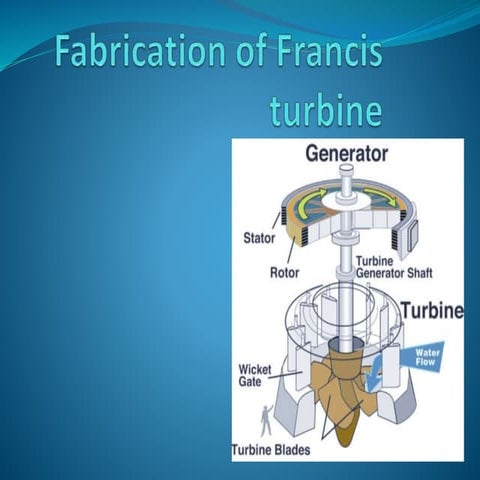 Fabrication of Francis turbine

Generator

Stator

Rotor

Turbine Generator Shaft

Turbine

Water Flow

Wicket Gate

Turbine Blades